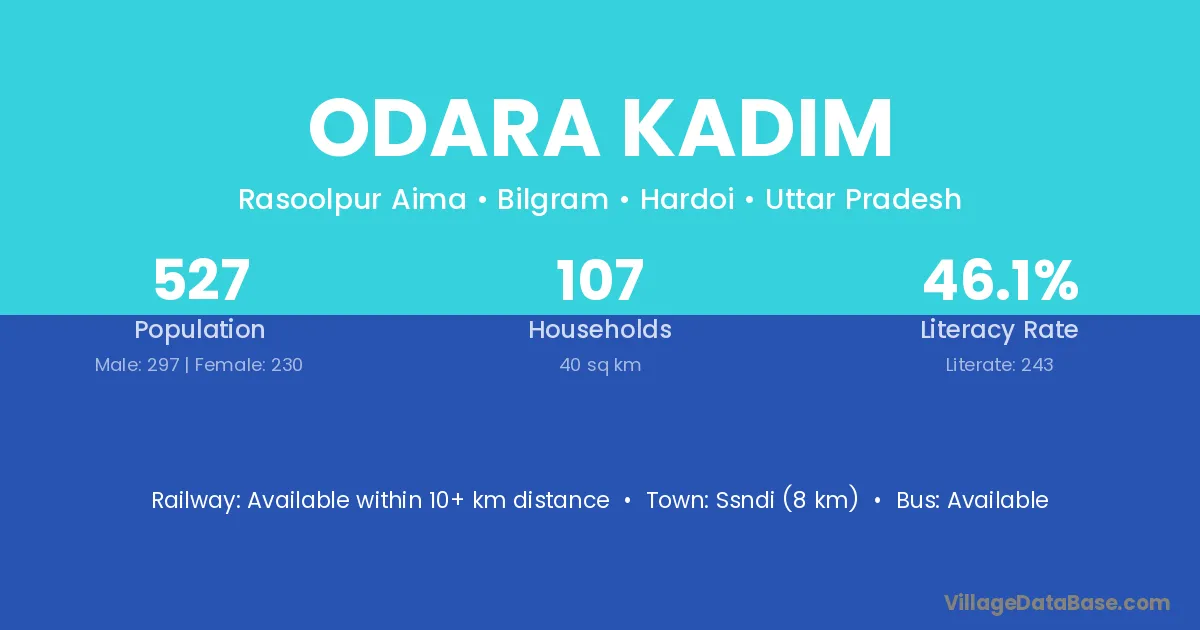 ODARA KADIM

Rasoolpur Aima • Bilgram • Hardoi • Uttar Pradesh

527
Population
Male: 297 | Female: 230

107
Households
40 sq km

46.1%
Literacy Rate
Literate: 243

Railway: Available within 10+ km distance • Town: Ssndi (8 km) • Bus: Available

VillageDataBase.com